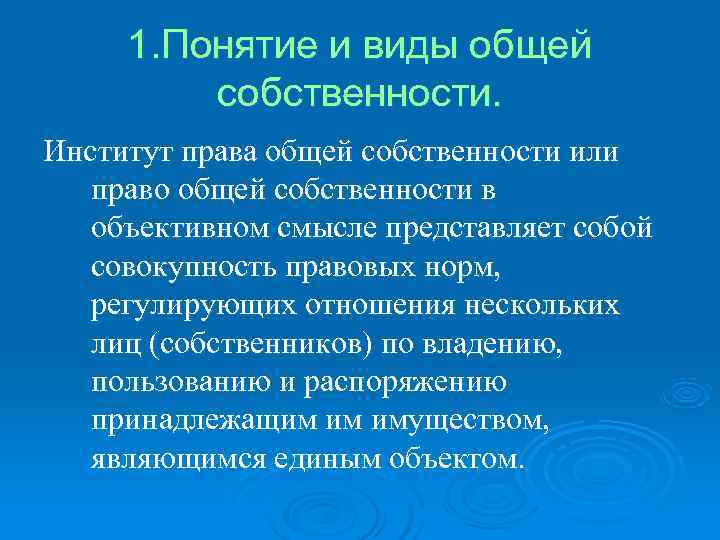 1.Понятие и виды общей собственности.

Институт права общей собственности или право общей собственности в объективном смысле представляет собой совокупность правовых норм, регулирующих отношения нескольких лиц (собственников) по владению, пользованию и распоряжению принадлежащим им имуществом, являющимся единым объектом.